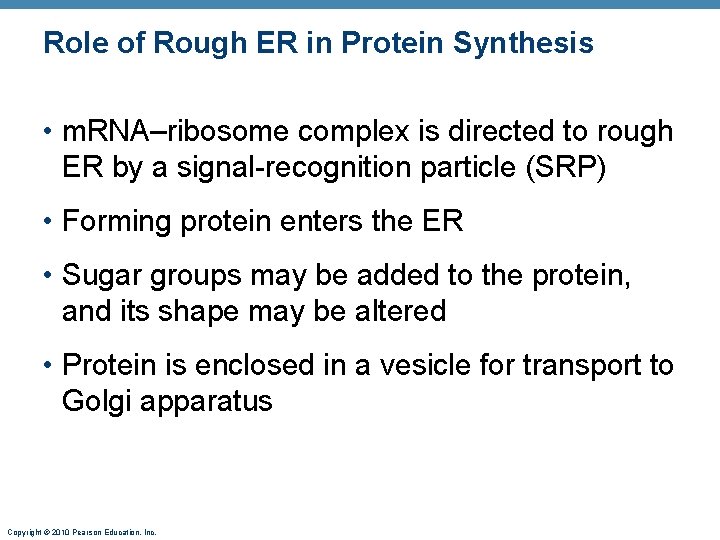 Role of Rough ER in Protein Synthesis

• mRNA–ribosome complex is directed to rough ER by a signal-recognition particle (SRP)

• Forming protein enters the ER

• Sugar groups may be added to the protein, and its shape may be altered

• Protein is enclosed in a vesicle for transport to Golgi apparatus

Copyright © 2010 Pearson Education, Inc.